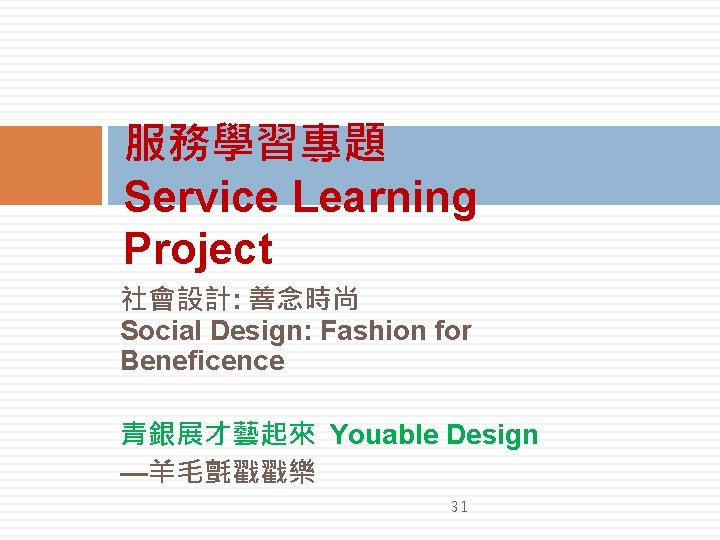 服務學習專題
Service Learning Project

社會設計: 善念時尚
Social Design: Fashion for Beneficence

青銀展才藝起來 Youable Design
—羊毛氈戳戳樂

31